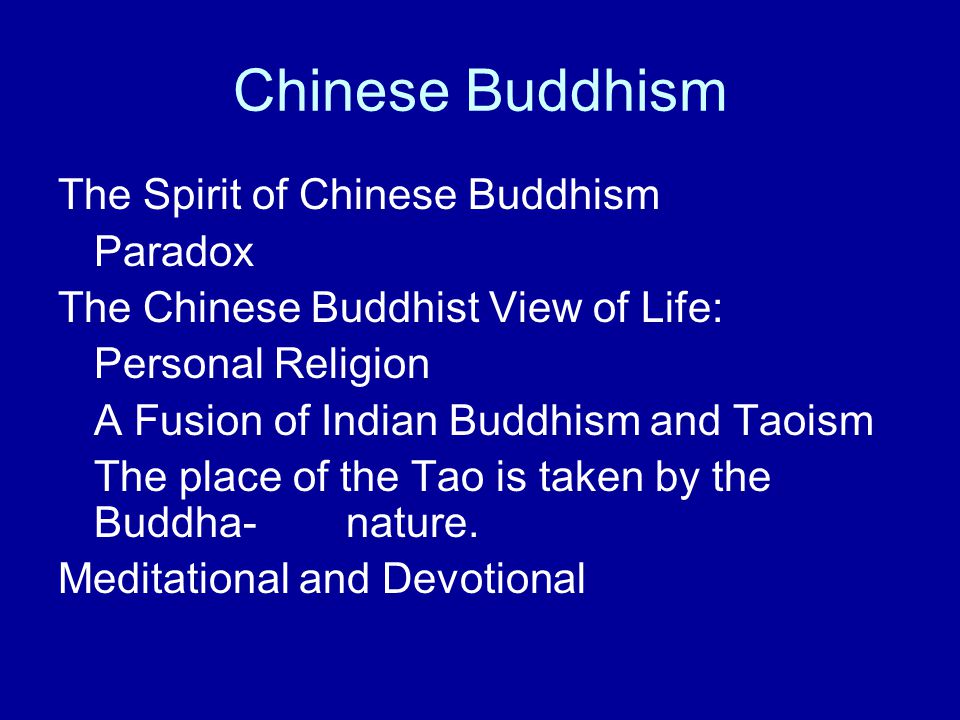 Chinese Buddhism

The Spirit of Chinese Buddhism

Paradox

The Chinese Buddhist View of Life:

Personal Religion

A Fusion of Indian Buddhism and Taoism

The place of the Tao is taken by the Buddha- nature.

Meditational and Devotional